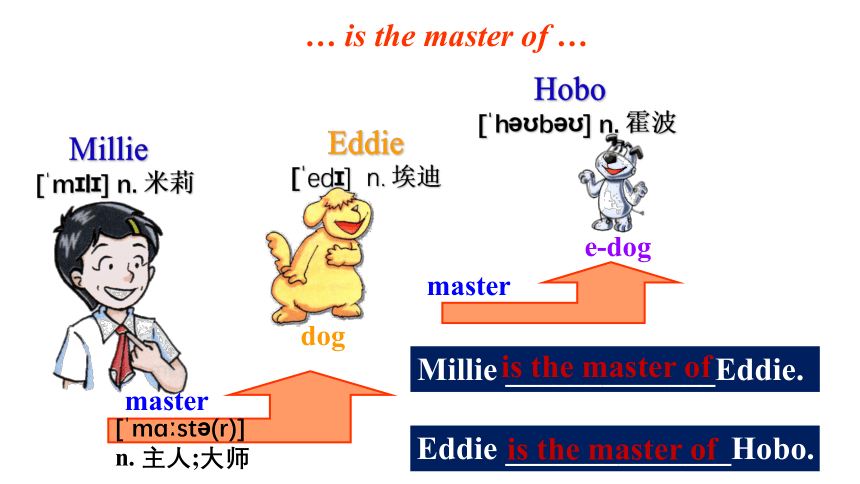 … is the master of …

Millie
[ˈmɪlɪ] n. 米莉

Eddie
[ˈedɪ] n. 埃迪

Hobo
[ˈhəʊbəʊ] n. 霍波

e-dog

master

dog

master
[ˈmɑːstə(r)]
n. 主人;大师

Millie is the master of Eddie.

Eddie is the master of Hobo.